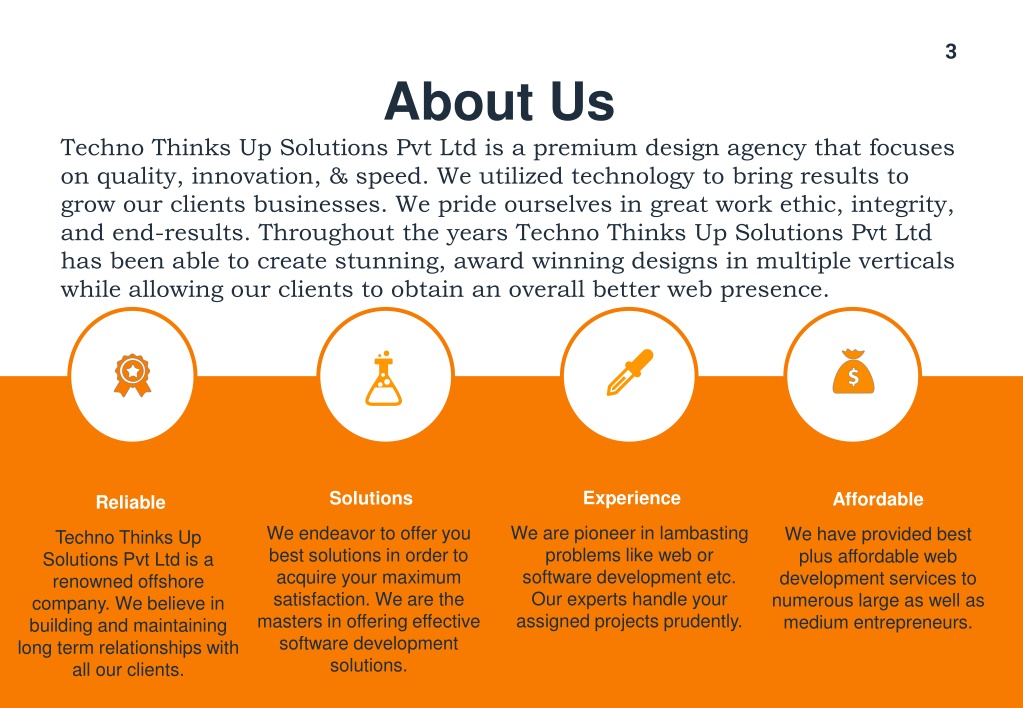 3

About Us

Techno Thinks Up Solutions Pvt Ltd is a premium design agency that focuses on quality, innovation, & speed. We utilized technology to bring results to grow our clients businesses. We pride ourselves in great work ethic, integrity, and end-results. Throughout the years Techno Thinks Up Solutions Pvt Ltd has been able to create stunning, award winning designs in multiple verticals while allowing our clients to obtain an overall better web presence.

$

Reliable

Techno Thinks Up Solutions Pvt Ltd is a renowned offshore company. We believe in building and maintaining long term relationships with all our clients.

Solutions

We endeavor to offer you best solutions in order to acquire your maximum satisfaction. We are the masters in offering effective software development solutions.

Experience

We are pioneer in lambasting problems like web or software development etc. Our experts handle your assigned projects prudently.

Affordable

We have provided best plus affordable web development services to numerous large as well as medium entrepreneurs.